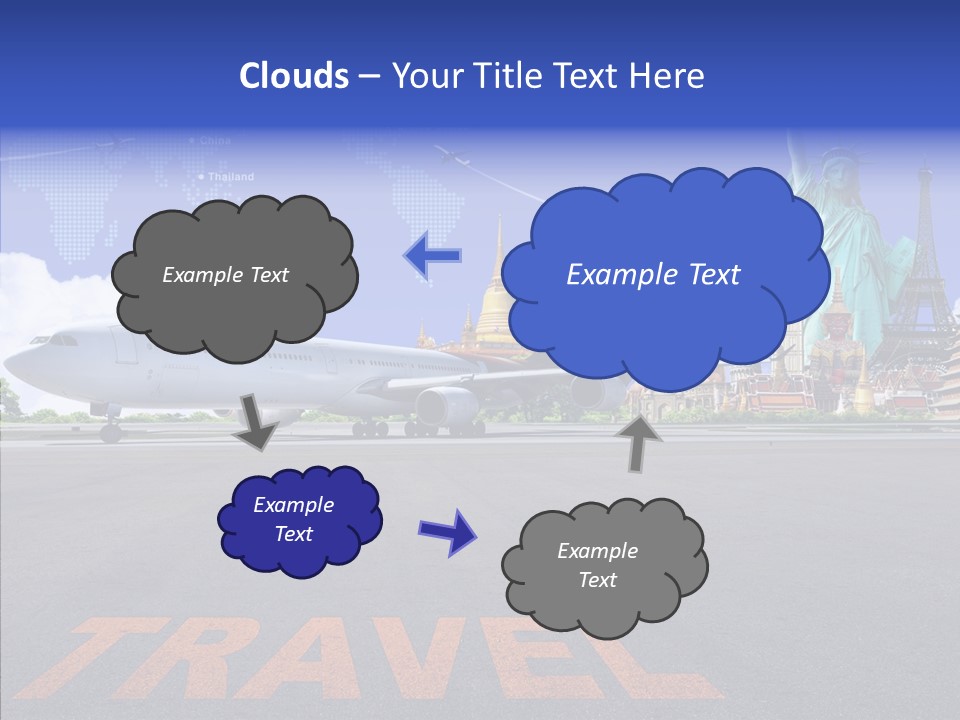 Clouds – Your Title Text Here

China

Thailand

Example Text

Example Text

Example Text

Example Text

TRAVEL